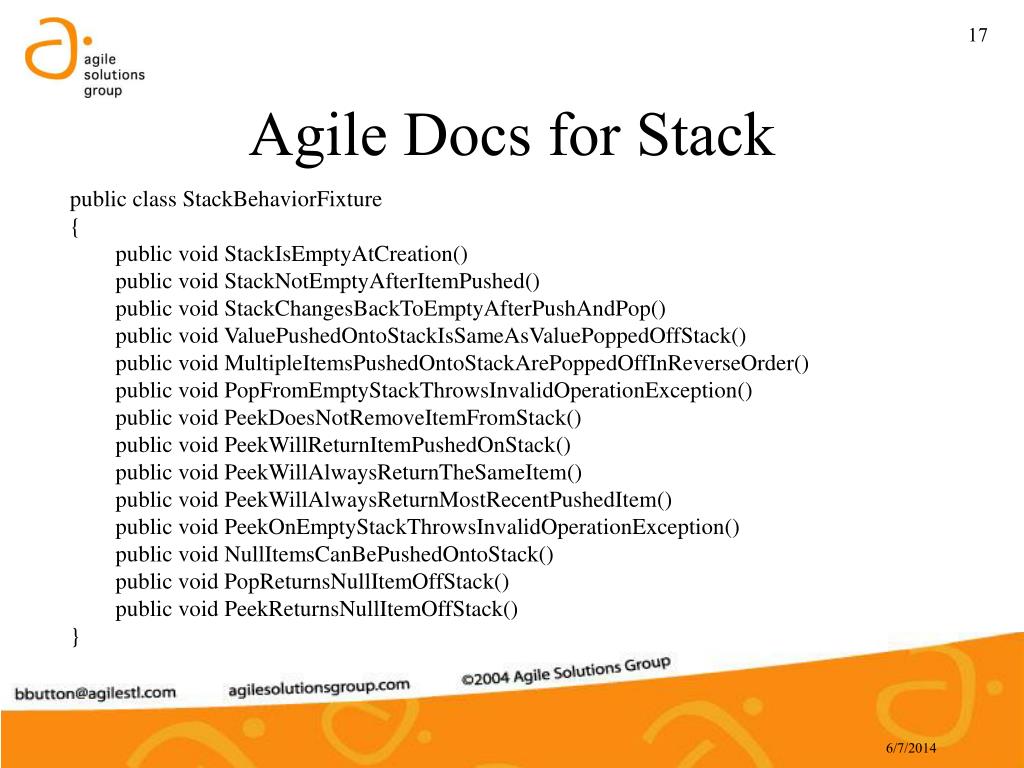 agile solutions group

17

Agile Docs for Stack

public class StackBehaviorFixture
{
public void StackIsEmptyAtCreation()
public void StackNotEmptyAfterItemPushed()
public void StackChangesBackToEmptyAfterPushAndPop()
public void ValuePushedOntoStackIsSameAsValuePoppedOffStack()
public void MultipleItemsPushedOntoStackArePoppedOffInReverseOrder()
public void PopFromEmptyStackThrowsInvalidOperationException()
public void PeekDoesNotRemoveItemFromStack()
public void PeekWillReturnItemPushedOnStack()
public void PeekWillAlwaysReturnTheSameItem()
public void PeekWillAlwaysReturnMostRecentPushedItem()
public void PeekOnEmptyStackThrowsInvalidOperationException()
public void NullItemsCanBePushedOntoStack()
public void PopReturnsNullItemOffStack()
public void PeekReturnsNullItemOffStack()
}

bbutton@agilestl.com agilesolutionsgroup.com ©2004 Agile Solutions Group

6/7/2014